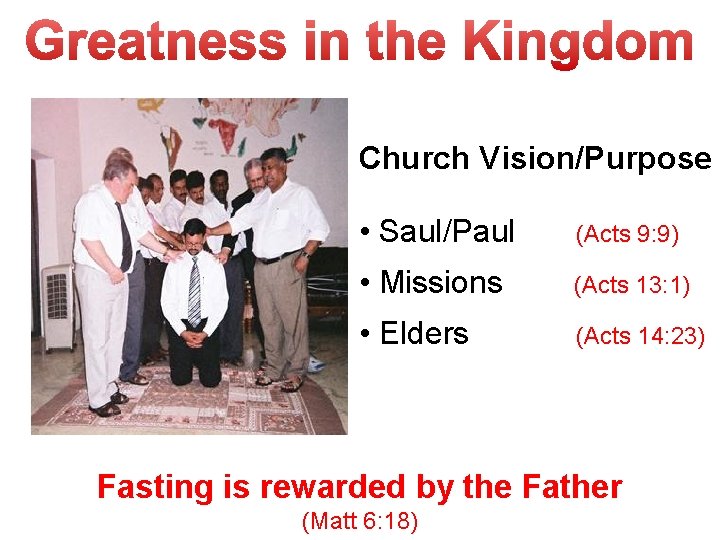 Greatness in the Kingdom

Church Vision/Purpose

• Saul/Paul (Acts 9:9)

• Missions (Acts 13:1)

• Elders (Acts 14:23)

Fasting is rewarded by the Father
(Matt 6:18)